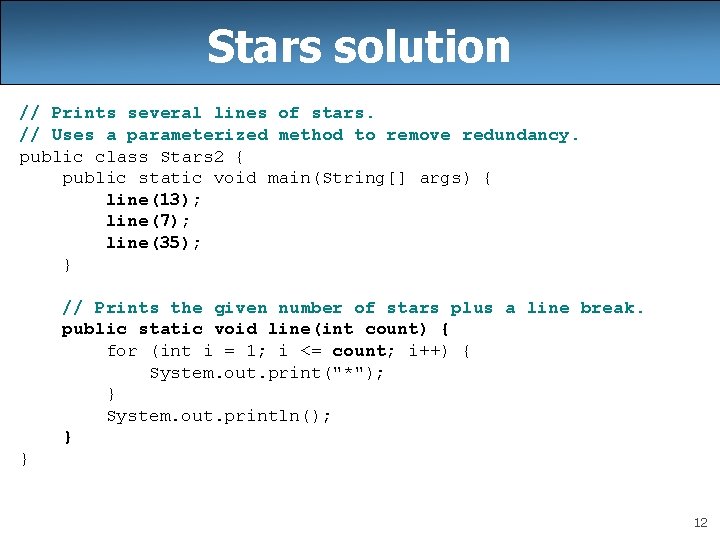 Stars solution

// Prints several lines of stars.
// Uses a parameterized method to remove redundancy.
public class Stars2 {
    public static void main(String[] args) {
        line(13);
        line(7);
        line(35);
    }

    // Prints the given number of stars plus a line break.
    public static void line(int count) {
        for (int i = 1; i <= count; i++) {
            System.out.print("*");
        }
        System.out.println();
    }
}

12